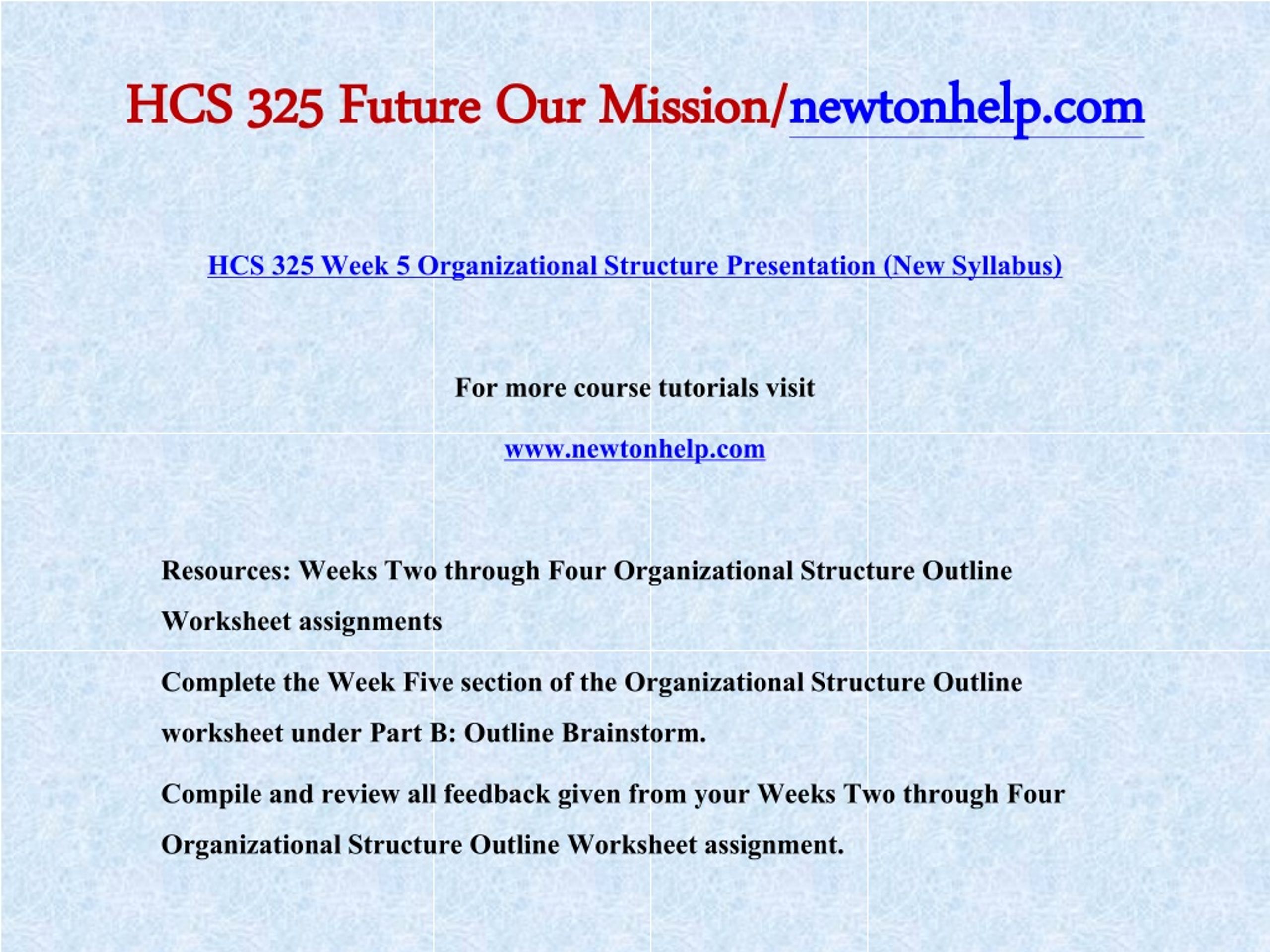 HCS 325 Future Our Mission/newtonhelp.com

HCS 325 Week 5 Organizational Structure Presentation (New Syllabus)

For more course tutorials visit

www.newtonhelp.com

Resources: Weeks Two through Four Organizational Structure Outline Worksheet assignments

Complete the Week Five section of the Organizational Structure Outline worksheet under Part B: Outline Brainstorm.

Compile and review all feedback given from your Weeks Two through Four Organizational Structure Outline Worksheet assignment.